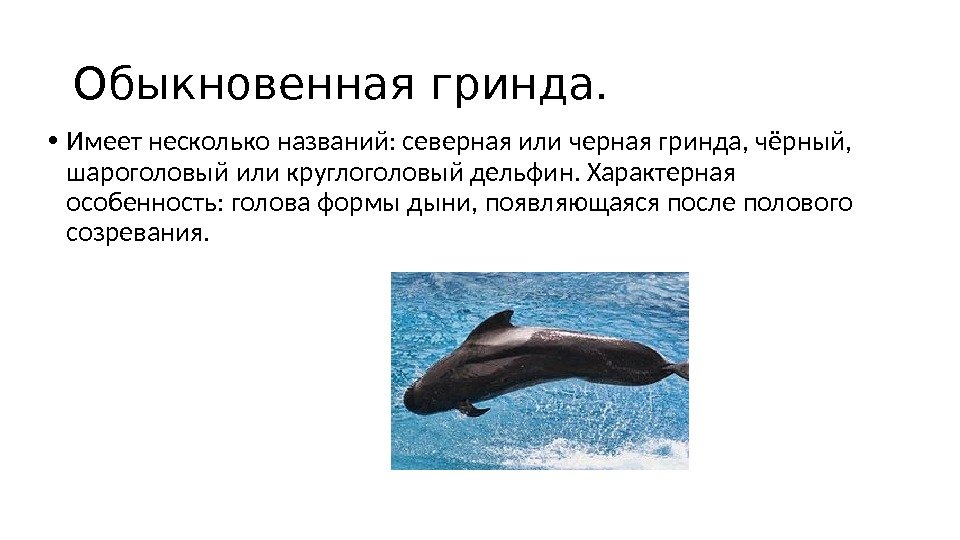 Обыкновенная гринда.

• Имеет несколько названий: северная или черная гринда, чёрный, шароголовый или круглоголовый дельфин. Характерная особенность: голова формы дыни, появляющаяся после полового созревания.